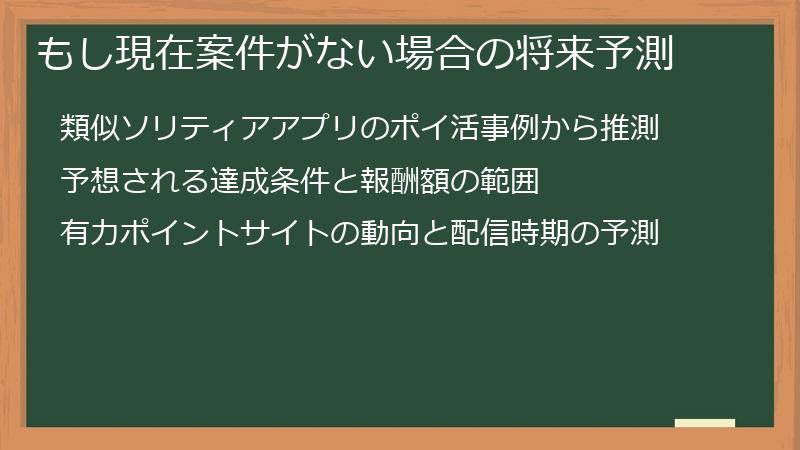 もし現在案件がない場合の将来予測

類似ソリティアアプリのポイ活事例から推測

予想される達成条件と報酬額の範囲

有力ポイントサイトの動向と配信時期の予測